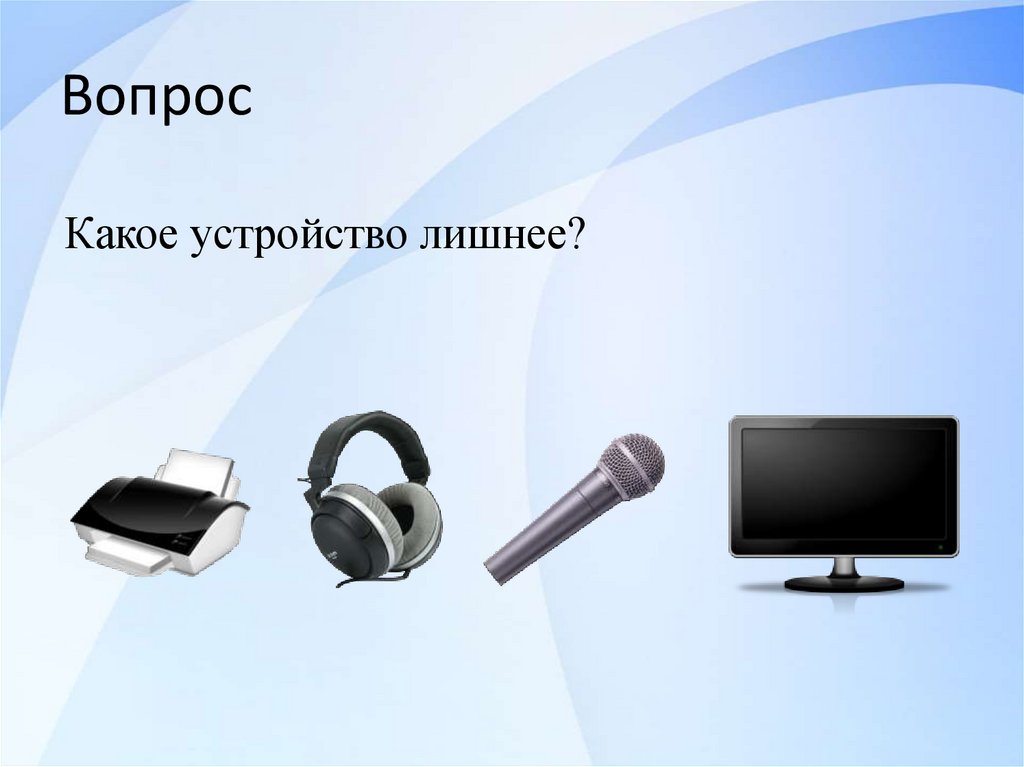 Вопрос

Какое устройство лишнее?